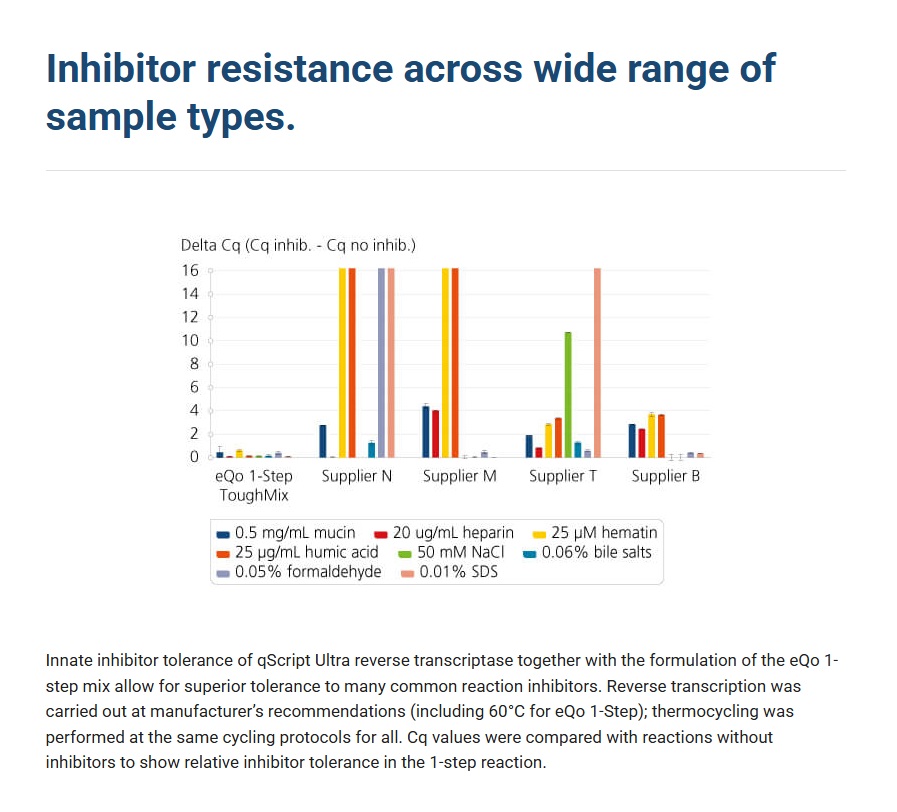 Inhibitor resistance across wide range of sample types.

Delta Cq (Cq inhib. - Cq no inhib.)

16
14
12
10
8
6
4
2
0

eQo 1-Step ToughMix
Supplier N
Supplier M
Supplier T
Supplier B

0.5 mg/mL mucin
20 ug/mL heparin
25 µM hematin
25 µg/mL humic acid
50 mM NaCl
0.06% bile salts
0.05% formaldehyde
0.01% SDS

Innate inhibitor tolerance of qScript Ultra reverse transcriptase together with the formulation of the eQo 1-step mix allow for superior tolerance to many common reaction inhibitors. Reverse transcription was carried out at manufacturer's recommendations (including 60°C for eQo 1-Step); thermocycling was performed at the same cycling protocols for all. Cq values were compared with reactions without inhibitors to show relative inhibitor tolerance in the 1-step reaction.